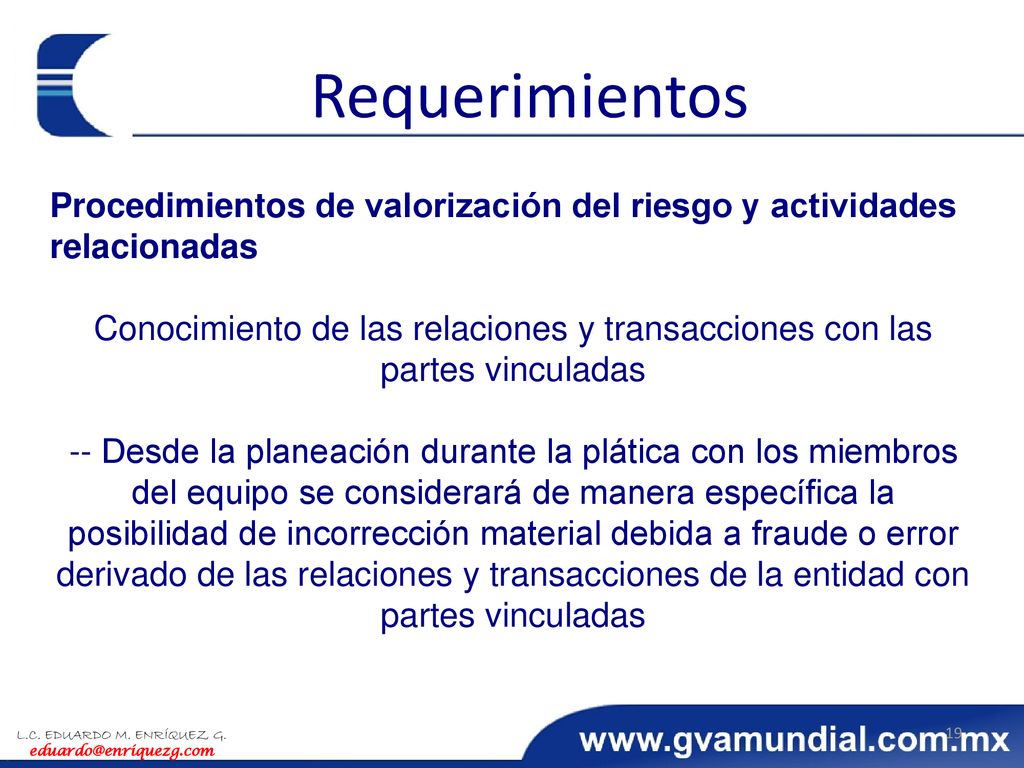 Requerimientos

Procedimientos de valorización del riesgo y actividades relacionadas

Conocimiento de las relaciones y transacciones con las partes vinculadas

-- Desde la planeación durante la plática con los miembros del equipo se considerará de manera específica la posibilidad de incorrección material debida a fraude o error derivado de las relaciones y transacciones de la entidad con partes vinculadas

L.C. EDUARDO M. ENRÍQUEZ G.
eduardo@enriquezg.com

www.gvamundial.com.mx

19